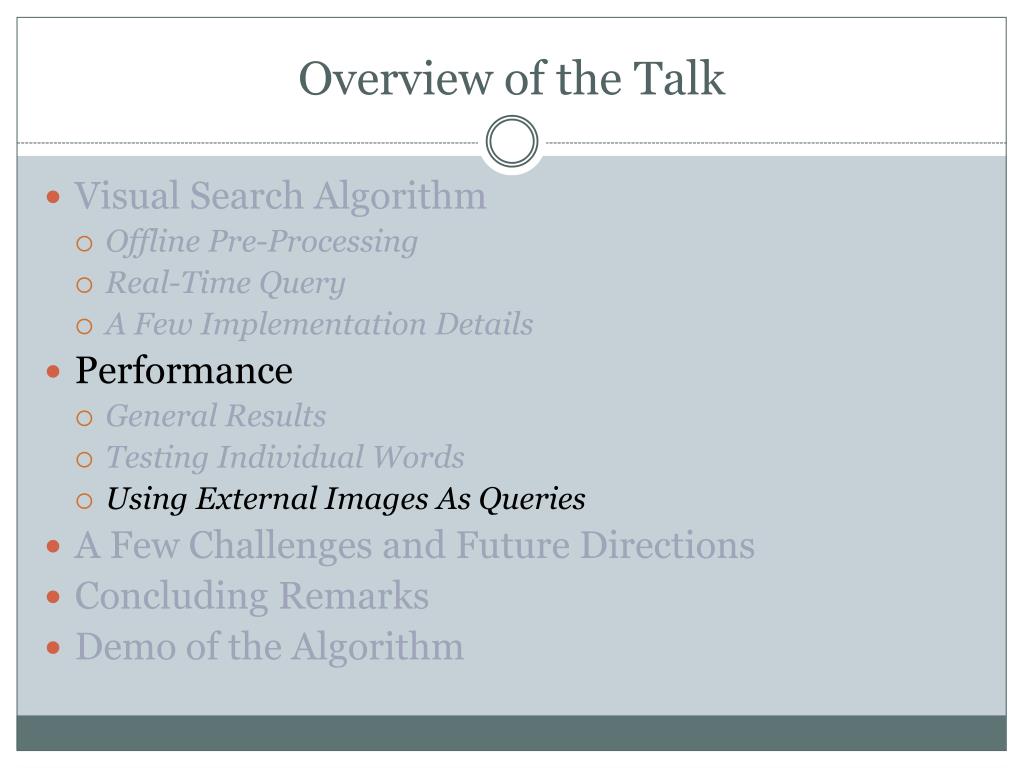 Overview of the Talk

- Visual Search Algorithm
  - Offline Pre-Processing
  - Real-Time Query
  - A Few Implementation Details
- Performance
  - General Results
  - Testing Individual Words
  - Using External Images As Queries
- A Few Challenges and Future Directions
- Concluding Remarks
- Demo of the Algorithm